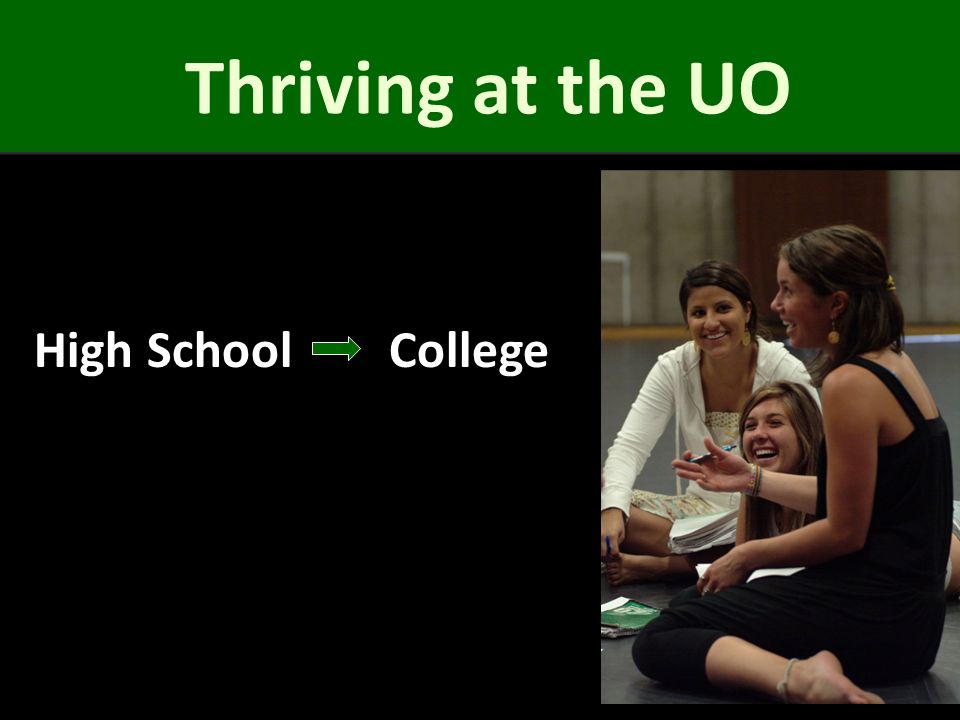 Thriving at the UO

High School → College